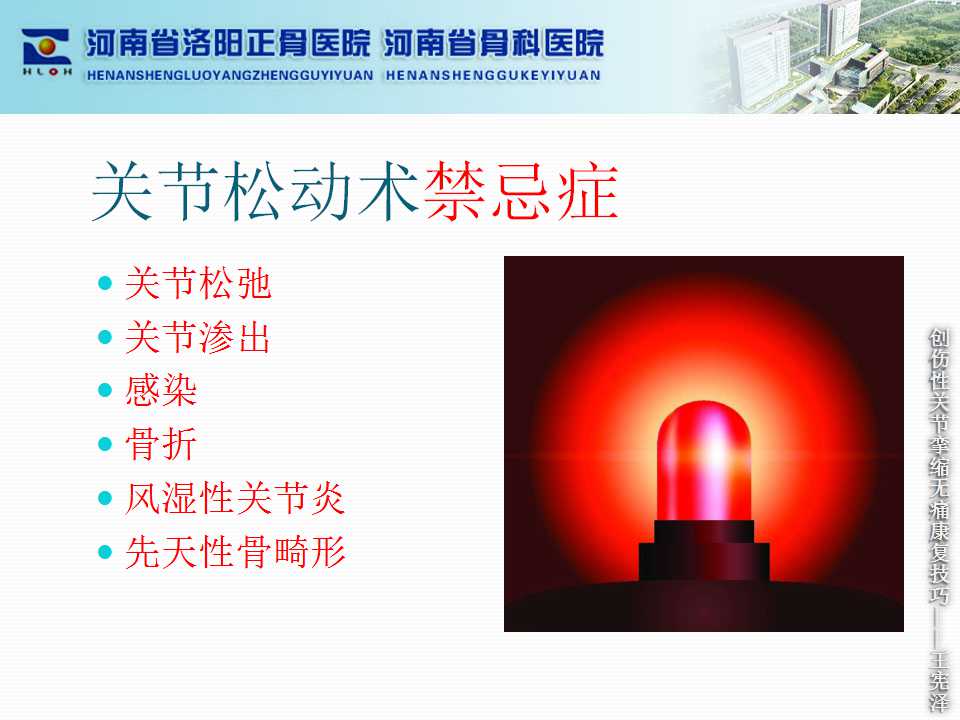 HLOH

河南省洛阳正骨医院 河南省骨科医院
HENANSHENGLUOYANGZHENGGUYIYUAN HENANSHENGGUKEYIYUAN

关节松动术禁忌症

- 关节松弛
- 关节渗出
- 感染
- 骨折
- 风湿性关节炎
- 先天性骨畸形

创伤性关节挛缩无痛康复技巧——王先泽